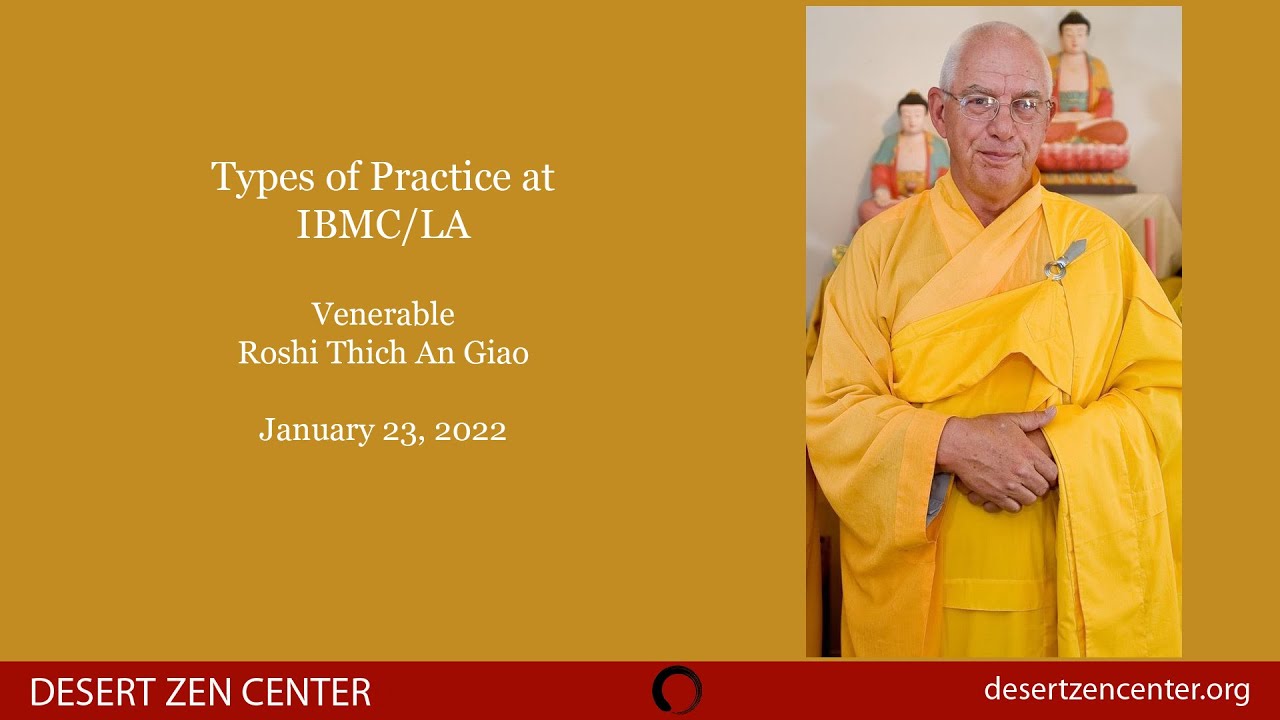 Types of Practice at IBMC/LA

Venerable
Roshi Thich An Giao

January 23, 2022

DESERT ZEN CENTER

desertzencenter.org